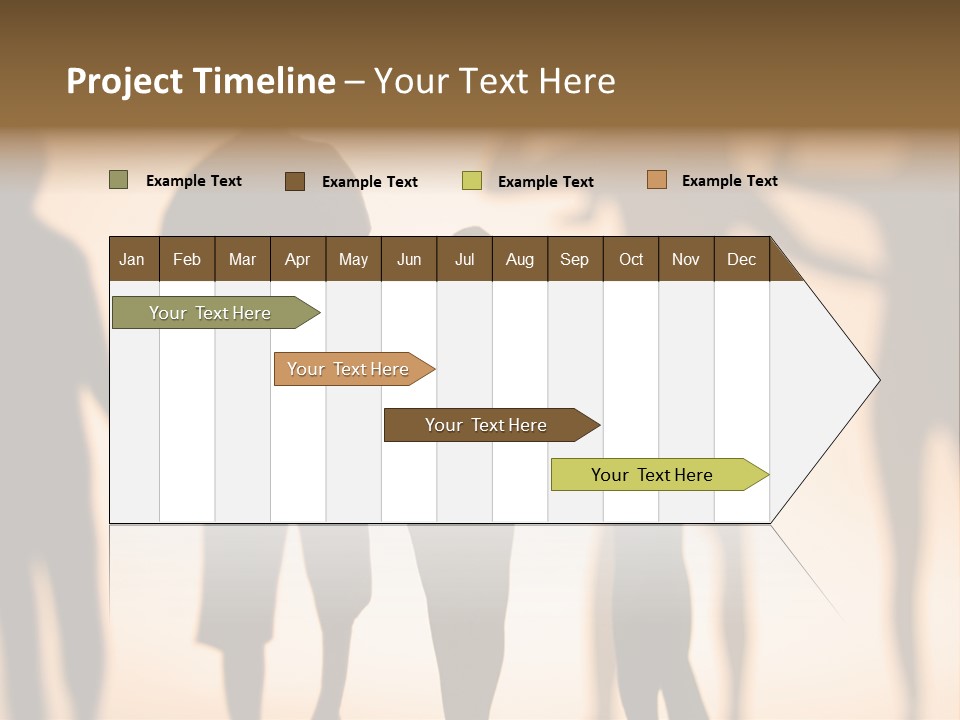 Project Timeline – Your Text Here

Example Text
Example Text
Example Text
Example Text

| Jan | Feb | Mar | Apr | May | Jun | Jul | Aug | Sep | Oct | Nov | Dec |
|---|---|---|---|---|---|---|---|---|---|---|---|

Your Text Here
Your Text Here
Your Text Here
Your Text Here